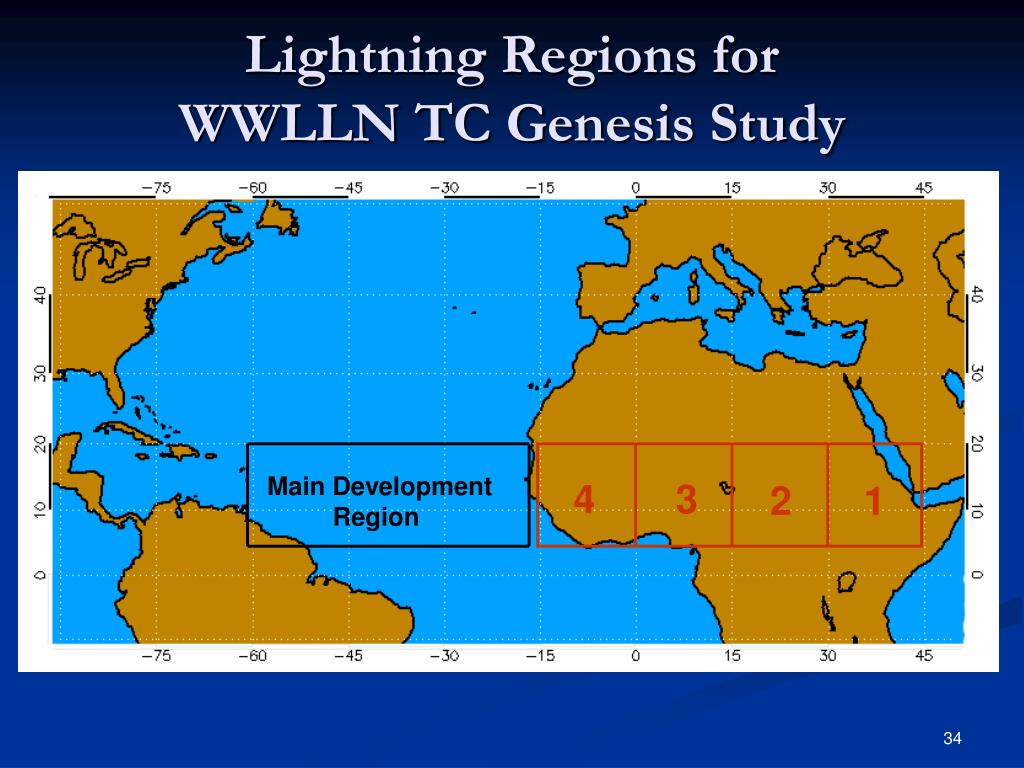 Lightning Regions for
WWLLN TC Genesis Study

−75 −60 −45 −30 −15 0 15 30 45

40
30
20
10
0

40
30
20
10
0

Main Development Region

4
3
2
1

−75 −60 −45 −30 −15 0 15 30 45

34